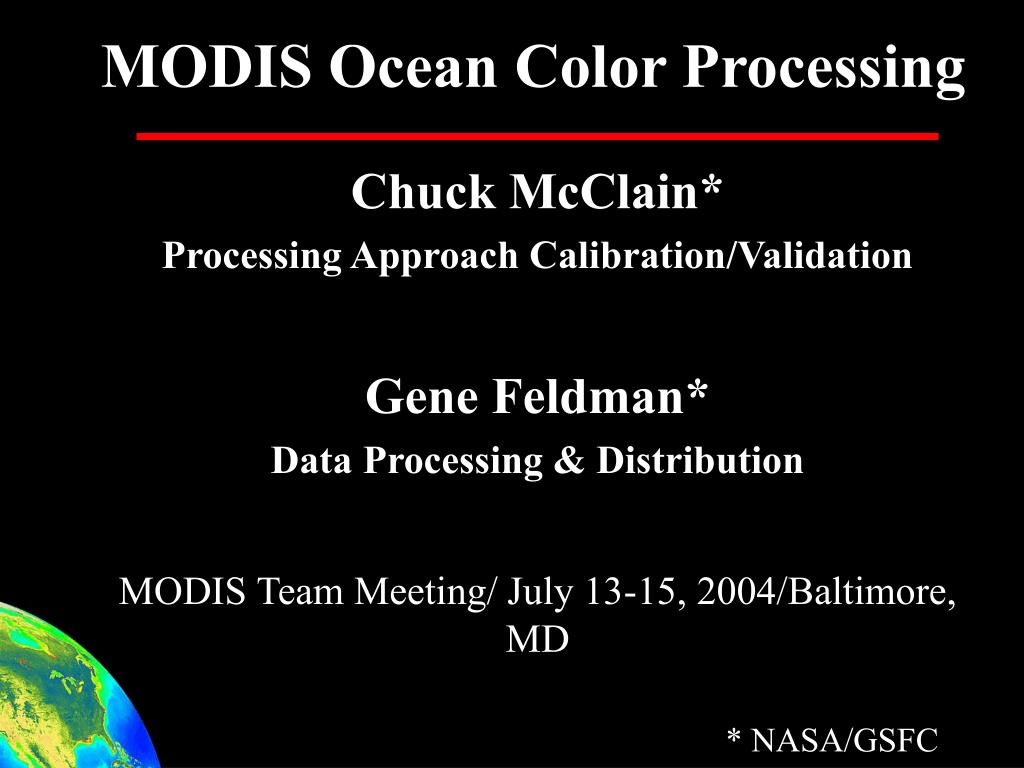 MODIS Ocean Color Processing

Chuck McClain*

Processing Approach Calibration/Validation

Gene Feldman*

Data Processing & Distribution

MODIS Team Meeting/ July 13-15, 2004/Baltimore, MD

* NASA/GSFC